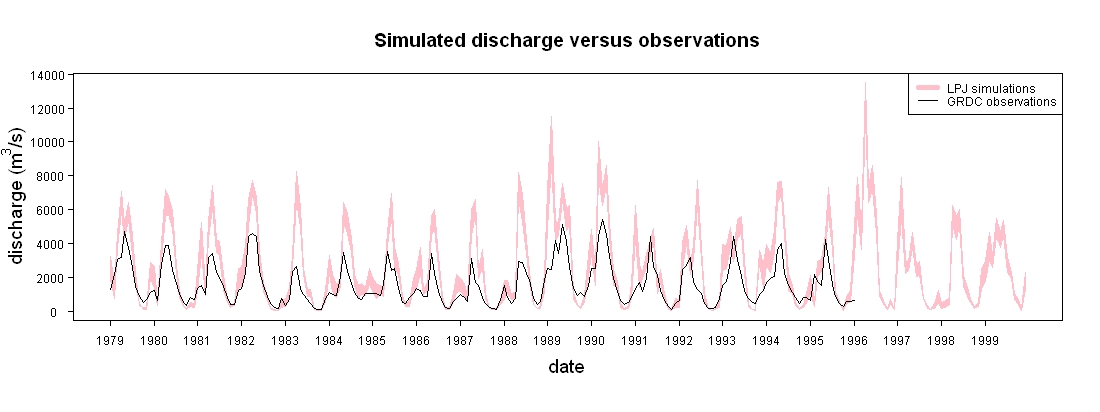 Simulated discharge versus observations

LPJ simulations
GRDC observations

discharge ($m^3/s$)

14000
12000
10000
8000
6000
4000
2000
0

1979 1980 1981 1982 1983 1984 1985 1986 1987 1988 1989 1990 1991 1992 1993 1994 1995 1996 1997 1998 1999

date